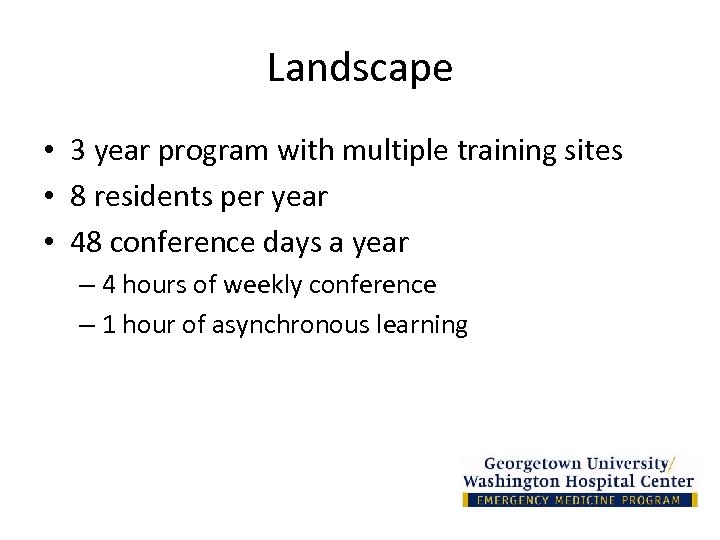 Landscape

• 3 year program with multiple training sites
• 8 residents per year
• 48 conference days a year
– 4 hours of weekly conference
– 1 hour of asynchronous learning

Georgetown University/
Washington Hospital Center
EMERGENCY MEDICINE PROGRAM